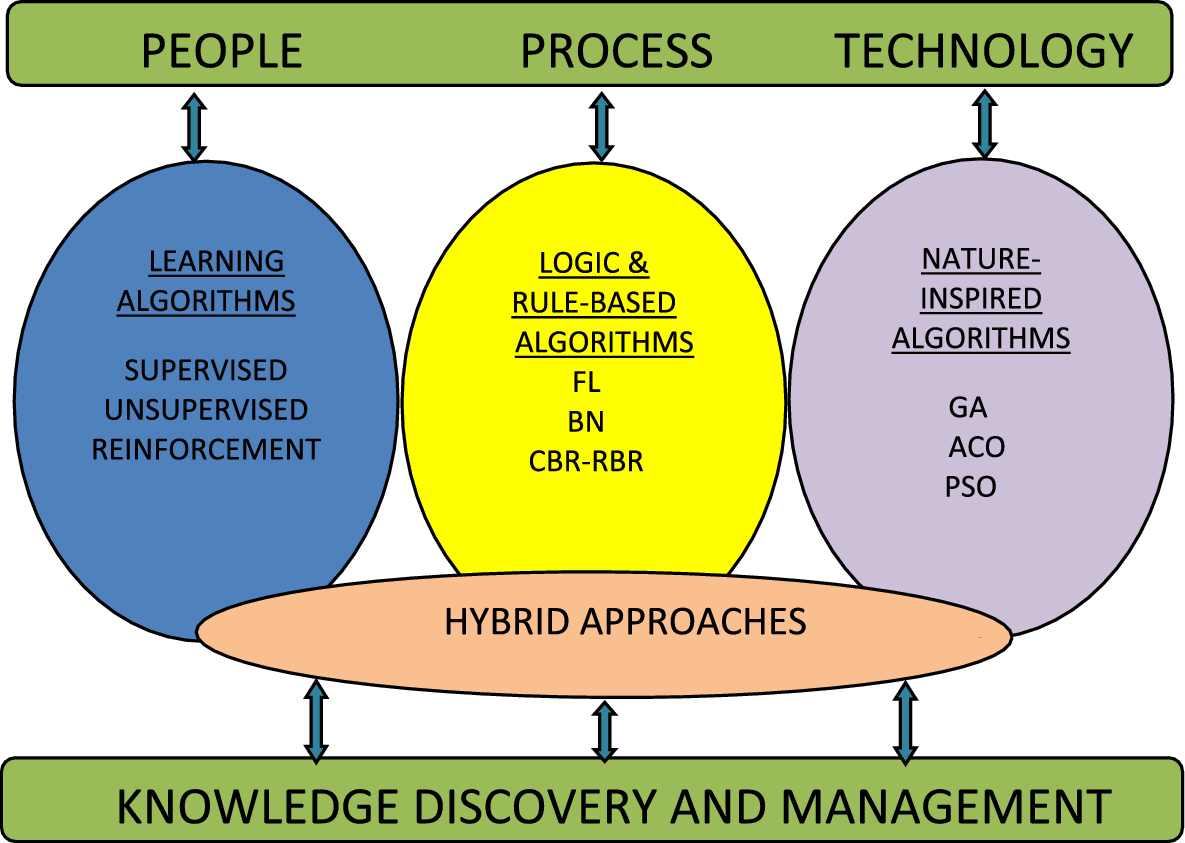 PEOPLE PROCESS TECHNOLOGY

LEARNING ALGORITHMS

SUPERVISED
UNSUPERVISED
REINFORCEMENT

LOGIC & RULE-BASED ALGORITHMS
FL
BN
CBR-RBR

NATURE-INSPIRED ALGORITHMS

GA
ACO
PSO

HYBRID APPROACHES

KNOWLEDGE DISCOVERY AND MANAGEMENT